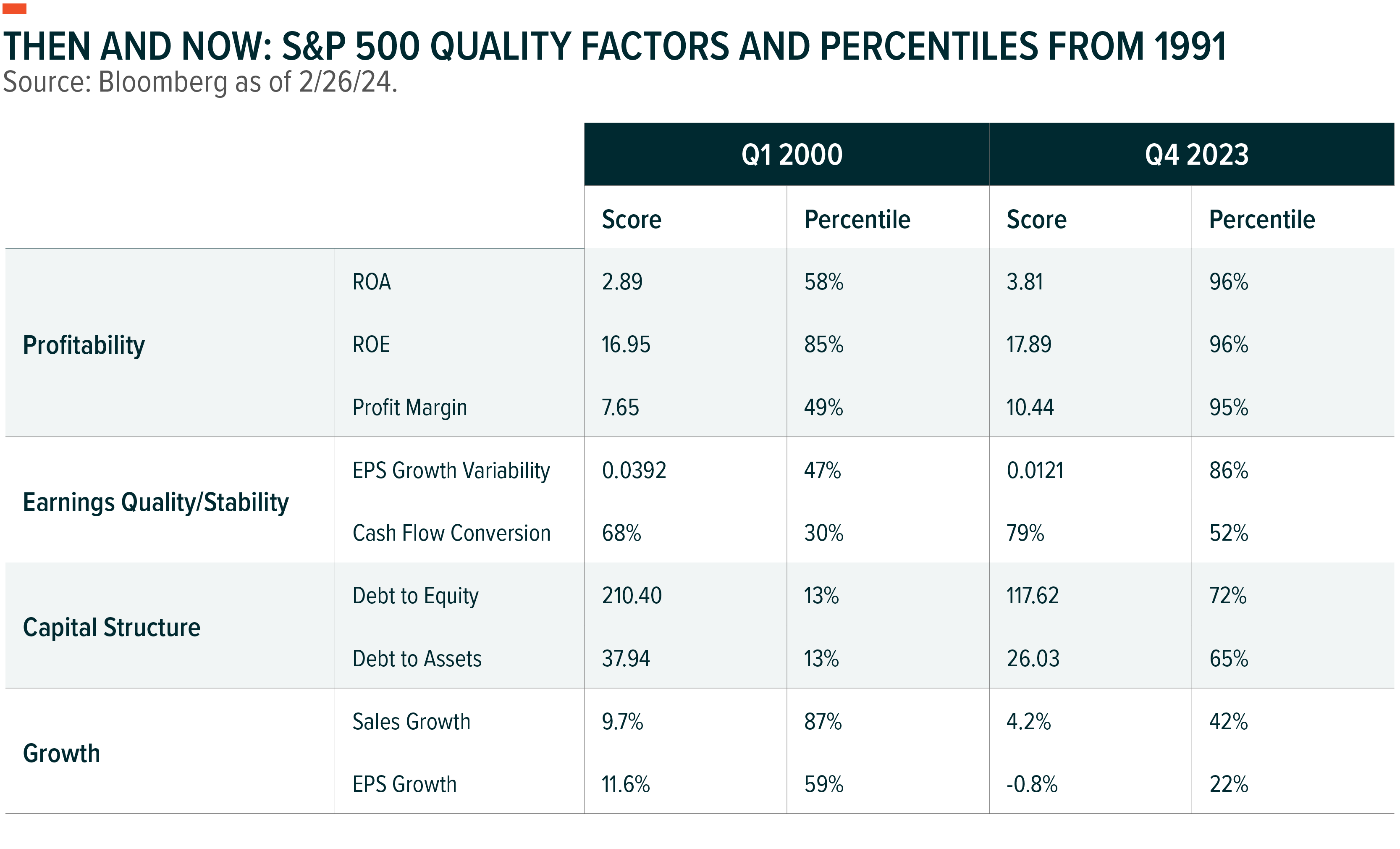 THEN AND NOW: S&P 500 QUALITY FACTORS AND PERCENTILES FROM 1991
Source: Bloomberg as of 2/26/24.

| | | Q1 2000 | | Q4 2023 | |
|---|---|---|---|---|---|
| | | Score | Percentile | Score | Percentile |
| Profitability | ROA | 2.89 | 58% | 3.81 | 96% |
| | ROE | 16.95 | 85% | 17.89 | 96% |
| | Profit Margin | 7.65 | 49% | 10.44 | 95% |
| Earnings Quality/Stability | EPS Growth Variability | 0.0392 | 47% | 0.0121 | 86% |
| | Cash Flow Conversion | 68% | 30% | 79% | 52% |
| Capital Structure | Debt to Equity | 210.40 | 13% | 117.62 | 72% |
| | Debt to Assets | 37.94 | 13% | 26.03 | 65% |
| Growth | Sales Growth | 9.7% | 87% | 4.2% | 42% |
| | EPS Growth | 11.6% | 59% | -0.8% | 22% |